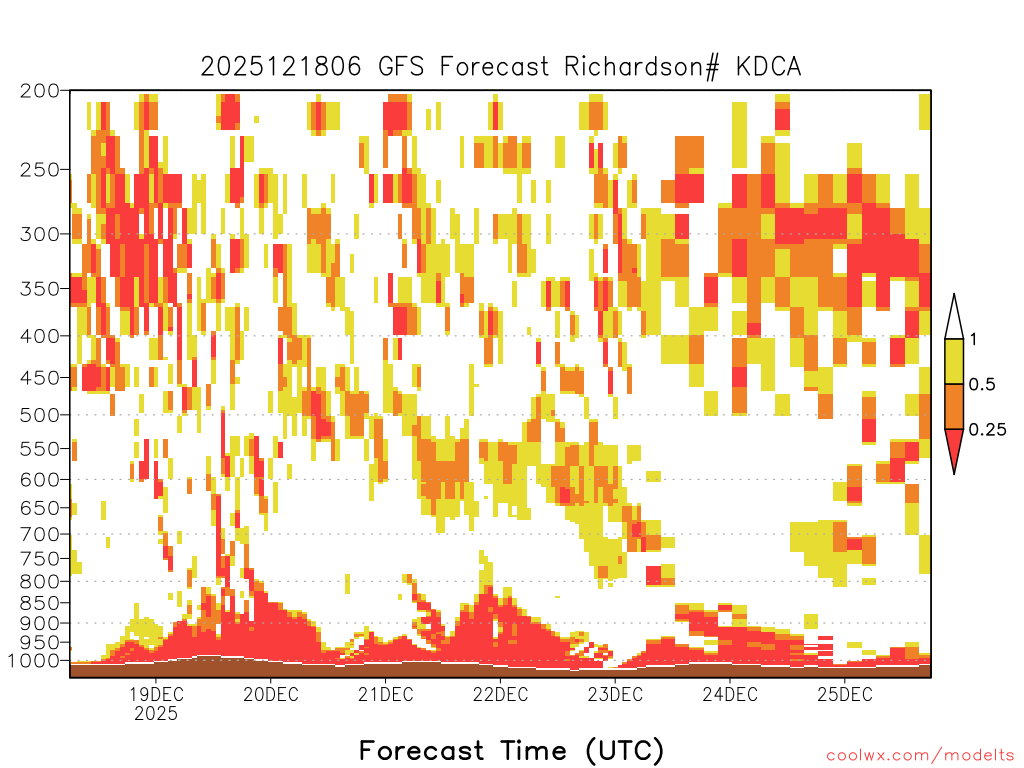 2025121806 GFS Forecast Richardson# KDCA

200
250
300
350
400
450
500
550
600
650
700
750
800
850
900
950
1000

1
0.5
0.25

19DEC
2025
20DEC
21DEC
22DEC
23DEC
24DEC
25DEC

Forecast Time (UTC)

coolwx.com/modelts